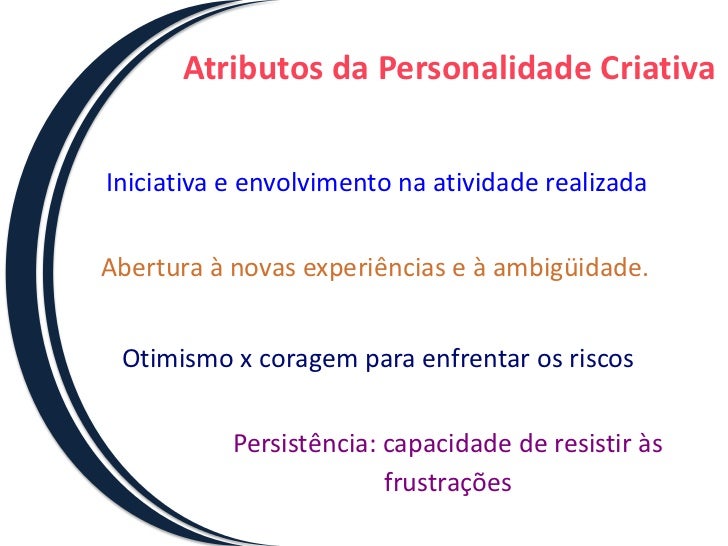 Atributos da Personalidade Criativa

Iniciativa e envolvimento na atividade realizada

Abertura à novas experiências e à ambigüidade.

Otimismo x coragem para enfrentar os riscos

Persistência: capacidade de resistir às frustrações